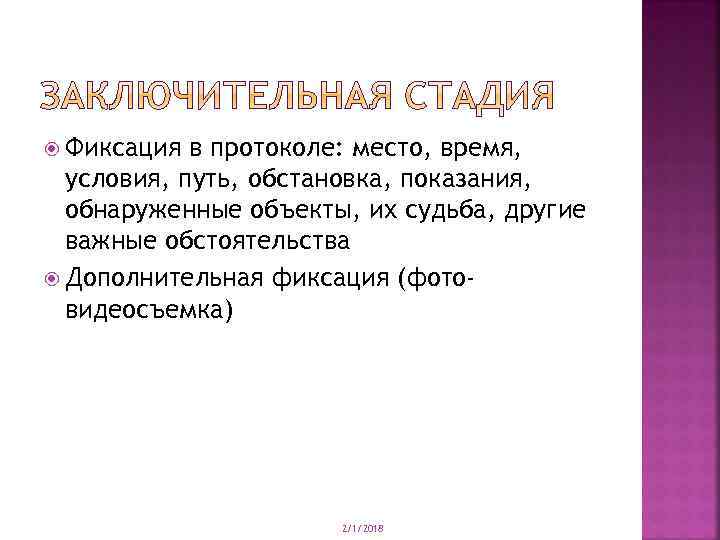 ЗАКЛЮЧИТЕЛЬНАЯ СТАДИЯ

Фиксация в протоколе: место, время, условия, путь, обстановка, показания, обнаруженные объекты, их судьба, другие важные обстоятельства

Дополнительная фиксация (фото-видеосъемка)

2/1/2018